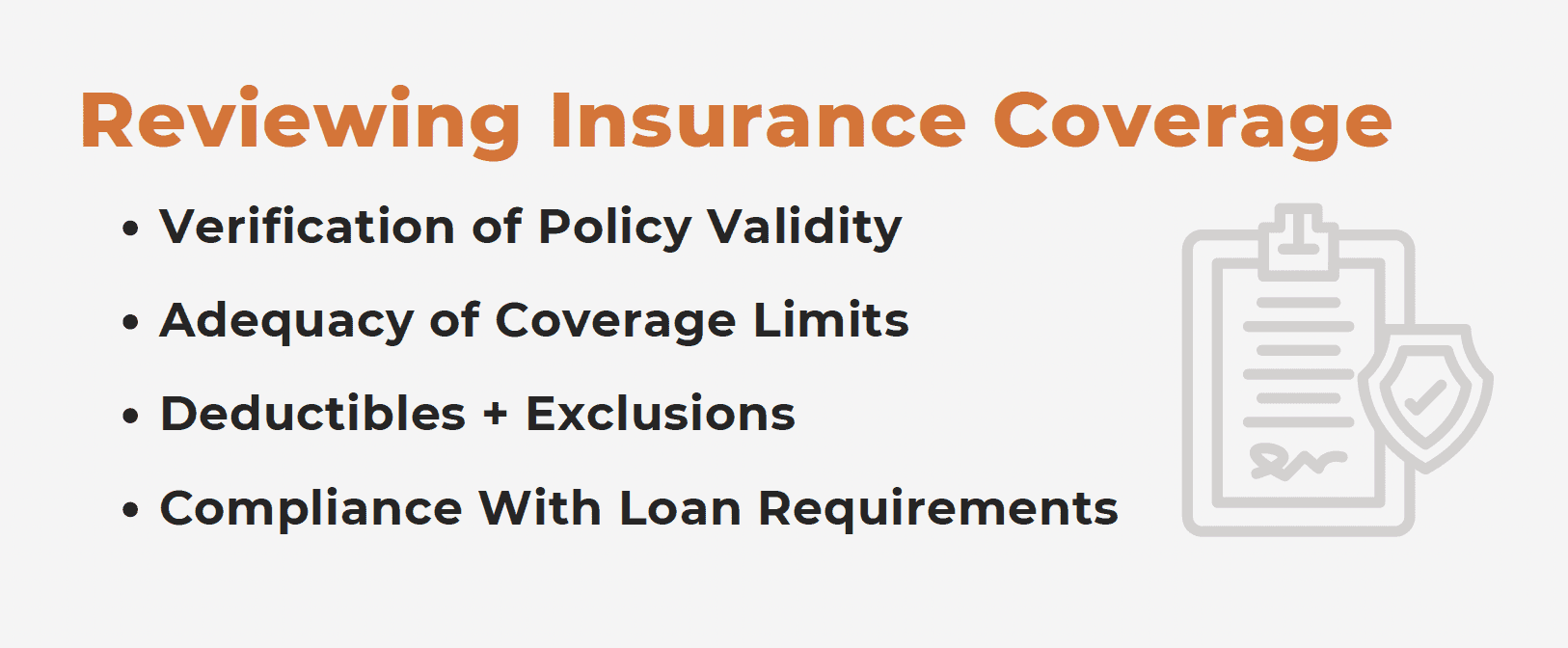 Reviewing Insurance Coverage

• Verification of Policy Validity
• Adequacy of Coverage Limits
• Deductibles + Exclusions
• Compliance With Loan Requirements